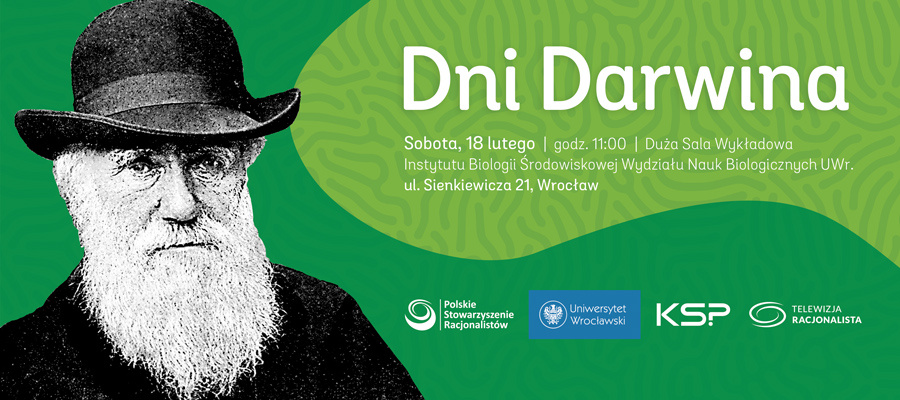 Dni Darwina

Sobota, 18 lutego | godz. 11:00 | Duża Sala Wykładowa Instytutu Biologii Środowiskowej Wydziału Nauk Biologicznych UWr. ul. Sienkiewicza 21, Wrocław

Polskie Stowarzyszenie Racjonalistów

Uniwersytet Wrocławski

KSP

TELEWIZJA RACJONALISTA